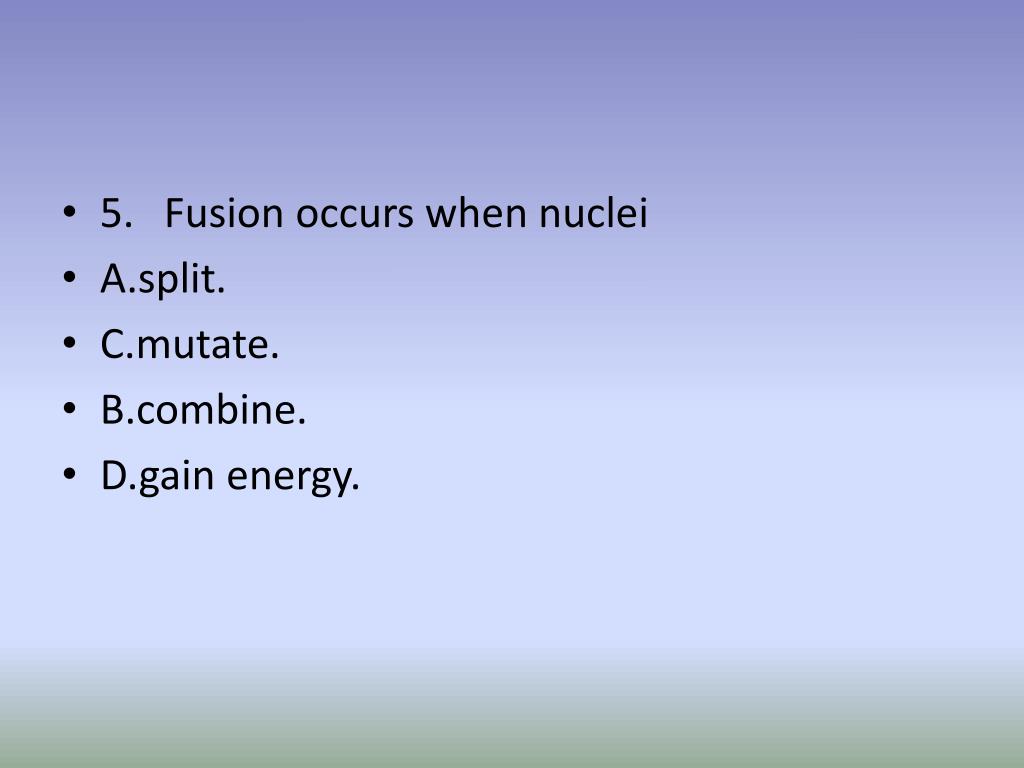 - 5. Fusion occurs when nuclei
- A.split.
- C.mutate.
- B.combine.
- D.gain energy.